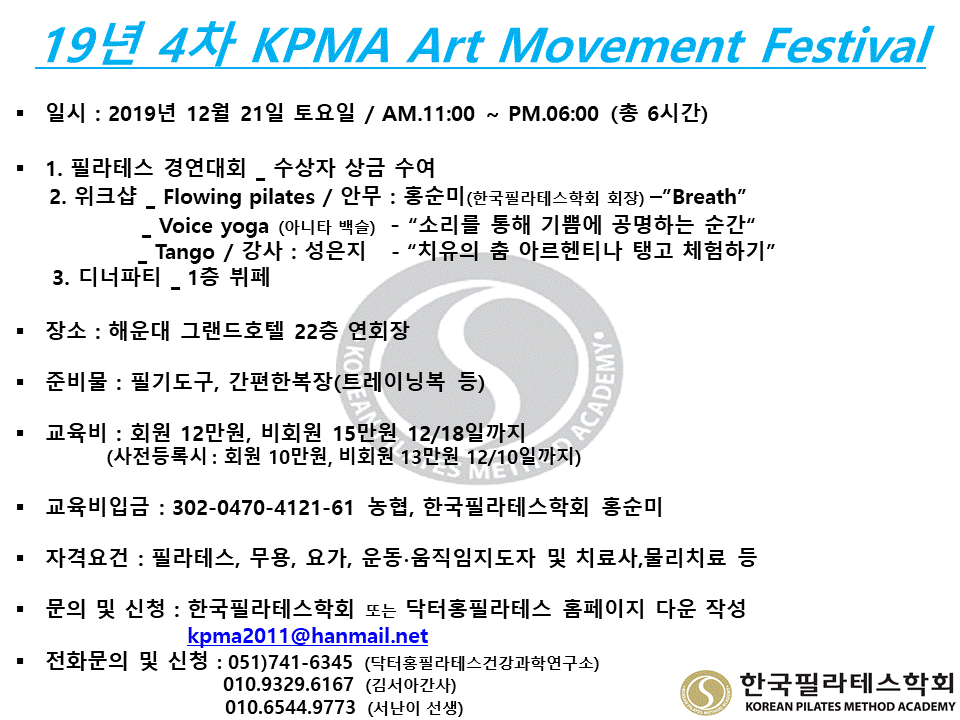 19년 4차 KPMA Art Movement Festival

▪ 일시 : 2019년 12월 21일 토요일 / AM.11:00 ~ PM.06:00 (총 6시간)

▪ 1. 필라테스 경연대회 _ 수상자 상금 수여
2. 위크샵 _ Flowing pilates / 안무 : 홍순미(한국필라테스학회 회장) –"Breath"
_ Voice yoga (아니타 백슬) - "소리를 통해 기쁨에 공명하는 순간"
_ Tango / 강사 : 성은지 - "치유의 춤 아르헨티나 탱고 체험하기"
3. 디너파티 _ 1층 뷔페

▪ 장소 : 해운대 그랜드호텔 22층 연회장

▪ 준비물 : 필기도구, 간편한복장(트레이닝복 등)

▪ 교육비 : 회원 12만원, 비회원 15만원 12/18일까지
(사전등록시 : 회원 10만원, 비회원 13만원 12/10일까지)

▪ 교육비입금 : 302-0470-4121-61 농협, 한국필라테스학회 홍순미

▪ 자격요건 : 필라테스, 무용, 요가, 운동·움직임지도자 및 치료사,물리치료 등

▪ 문의 및 신청 : 한국필라테스학회 또는 닥터홍필라테스 홈페이지 다운 작성
kpma2011@hanmail.net

▪ 전화문의 및 신청 : 051)741-6345 (닥터홍필라테스건강과학연구소)
010.9329.6167 (김서아간사)
010.6544.9773 (서난이 선생)

KOREAN PILATES METHOD ACADEMY
한국필라테스학회
KOREAN PILATES METHOD ACADEMY